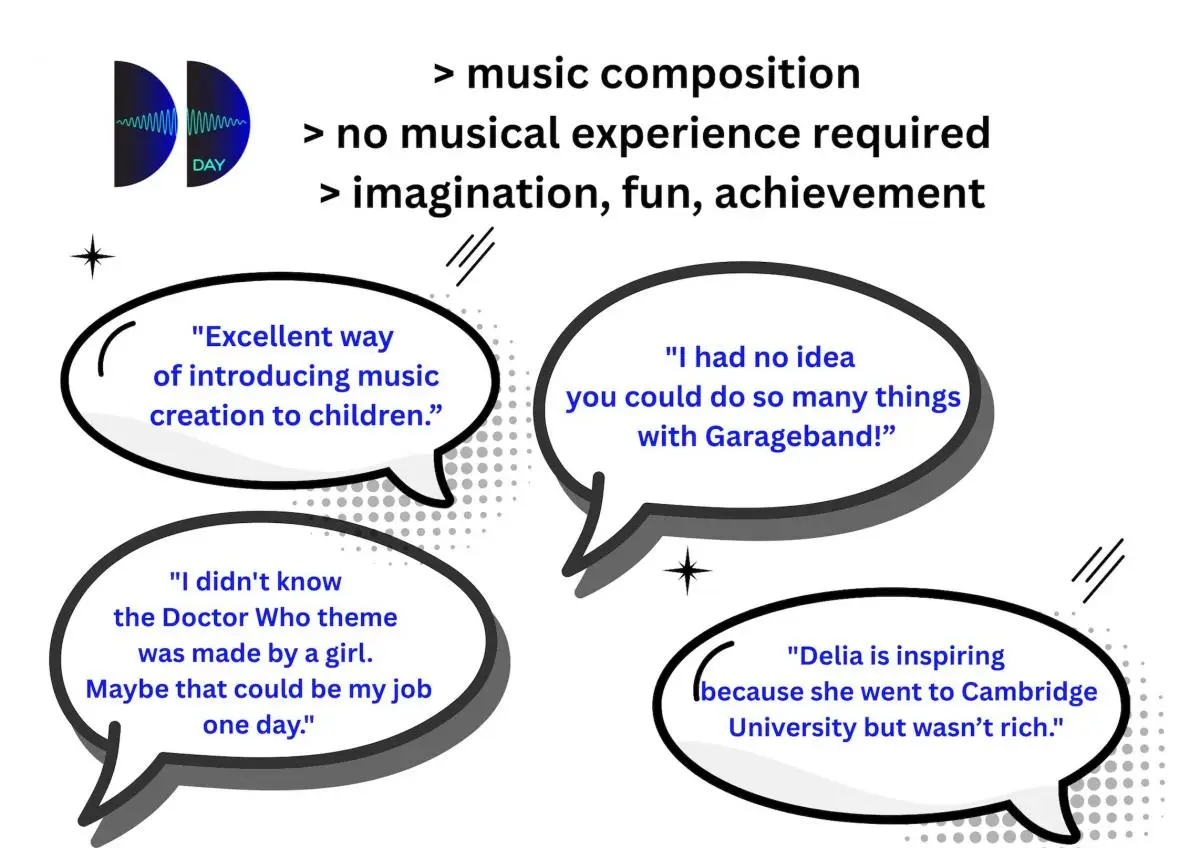 DAY

> music composition
> no musical experience required
> imagination, fun, achievement

"Excellent way of introducing music creation to children.”

"I had no idea you could do so many things with Garageband!”

"I didn't know the Doctor Who theme was made by a girl. Maybe that could be my job one day."

"Delia is inspiring because she went to Cambridge University but wasn’t rich."